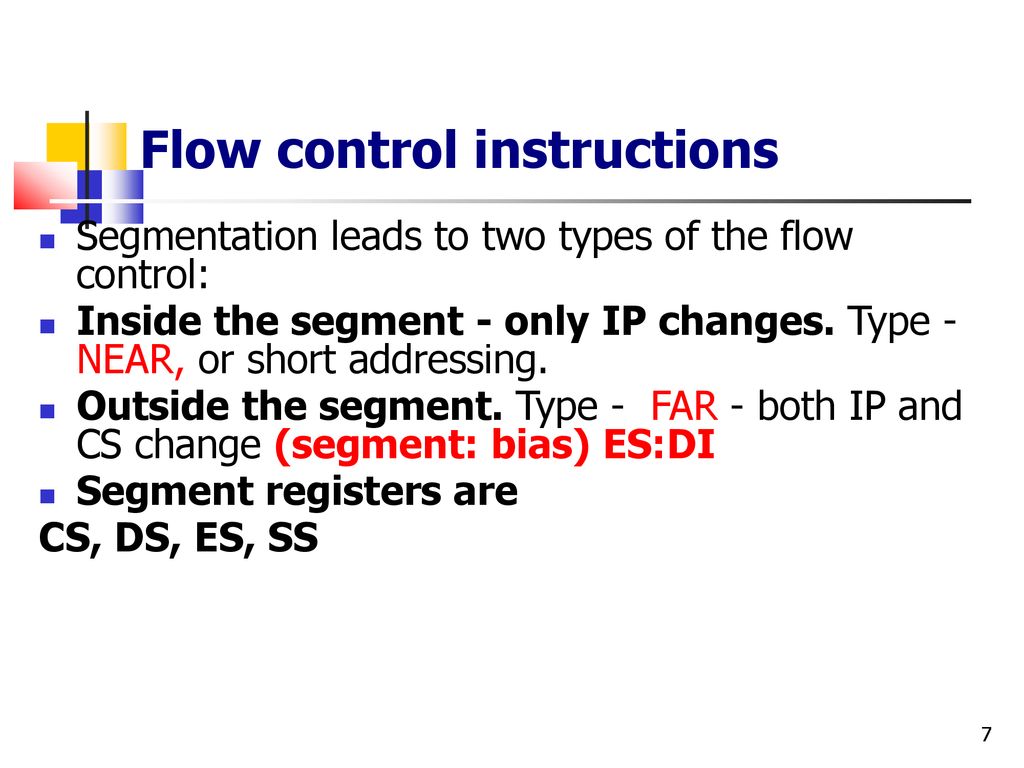 Flow control instructions

Segmentation leads to two types of the flow control:

Inside the segment - only IP changes. Type - NEAR, or short addressing.

Outside the segment. Type - FAR - both IP and CS change (segment: bias) ES:DI

Segment registers are
CS, DS, ES, SS

7